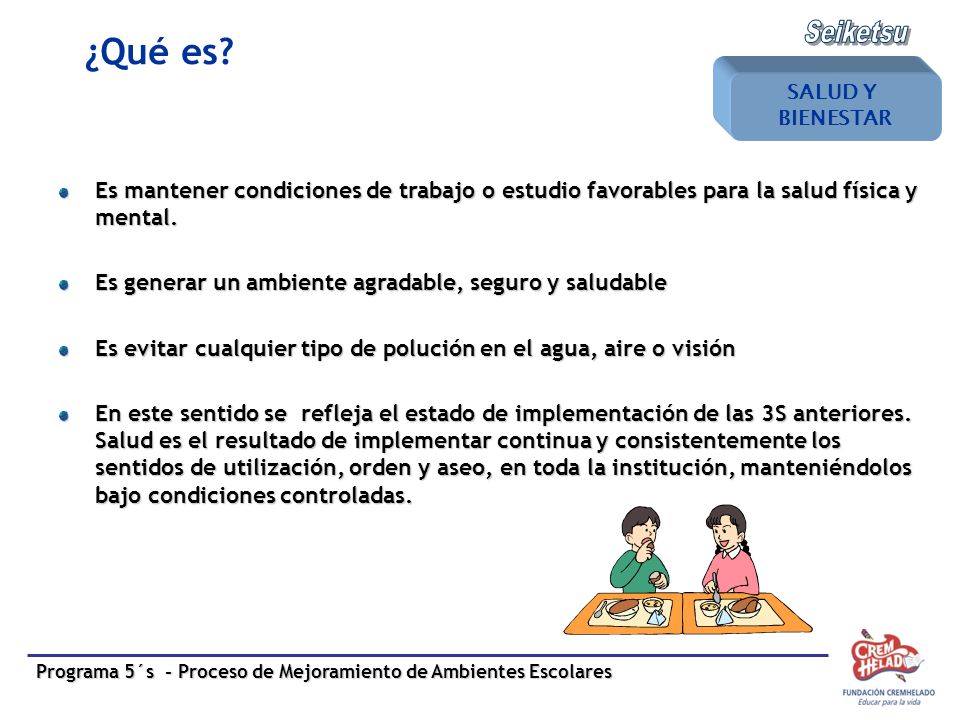 ¿Qué es?

Seiketsu

SALUD Y BIENESTAR

Es mantener condiciones de trabajo o estudio favorables para la salud física y mental.

Es generar un ambiente agradable, seguro y saludable

Es evitar cualquier tipo de polución en el agua, aire o visión

En este sentido se refleja el estado de implementación de las 3S anteriores. Salud es el resultado de implementar continua y consistentemente los sentidos de utilización, orden y aseo, en toda la institución, manteniéndolos bajo condiciones controladas.

Programa 5´s - Proceso de Mejoramiento de Ambientes Escolares

CREM HELADO
FUNDACIÓN CREMHELADO
Educar para la vida